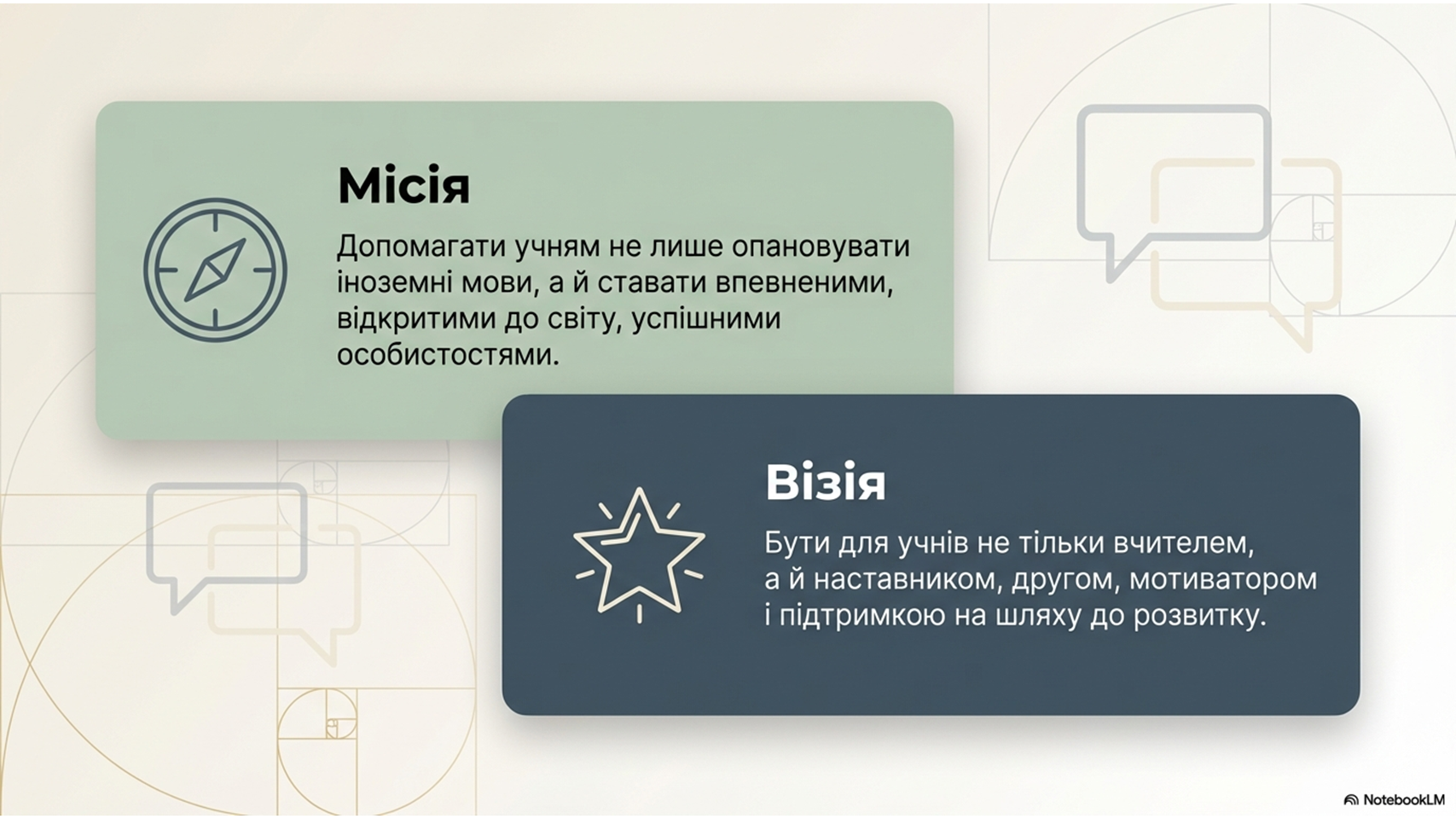 Місія

Допомагати учням не лише опановувати іноземні мови, а й ставати впевненими, відкритими до світу, успішними особистостями.

Візія

Бути для учнів не тільки вчителем, а й наставником, другом, мотиватором і підтримкою на шляху до розвитку.

NotebookLM